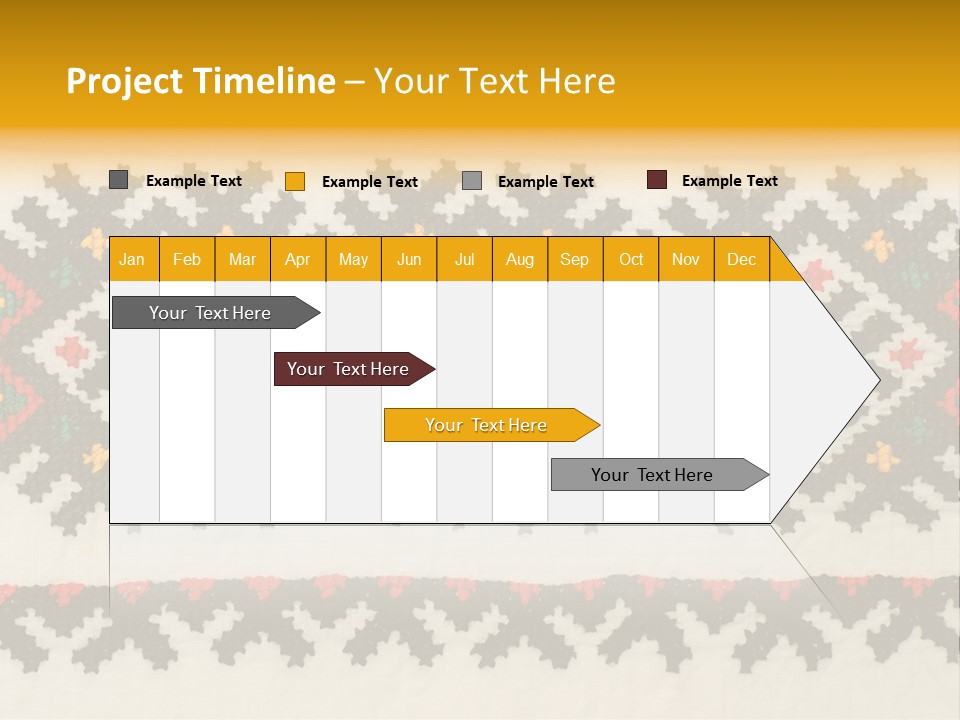 Project Timeline – Your Text Here

Example Text Example Text Example Text Example Text

| Jan | Feb | Mar | Apr | May | Jun | Jul | Aug | Sep | Oct | Nov | Dec |
|---|---|---|---|---|---|---|---|---|---|---|---|

Your Text Here

Your Text Here

Your Text Here

Your Text Here